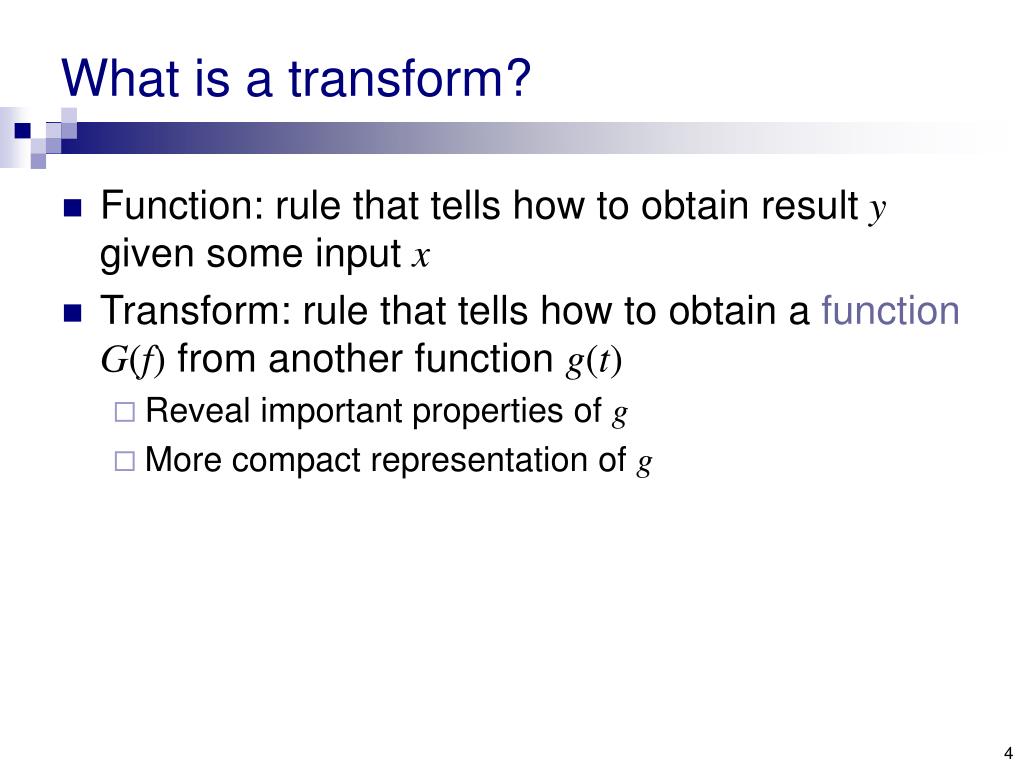 What is a transform?

Function: rule that tells how to obtain result $y$ given some input $x$

Transform: rule that tells how to obtain a function $G(f)$ from another function $g(t)$

Reveal important properties of $g$

More compact representation of $g$

4